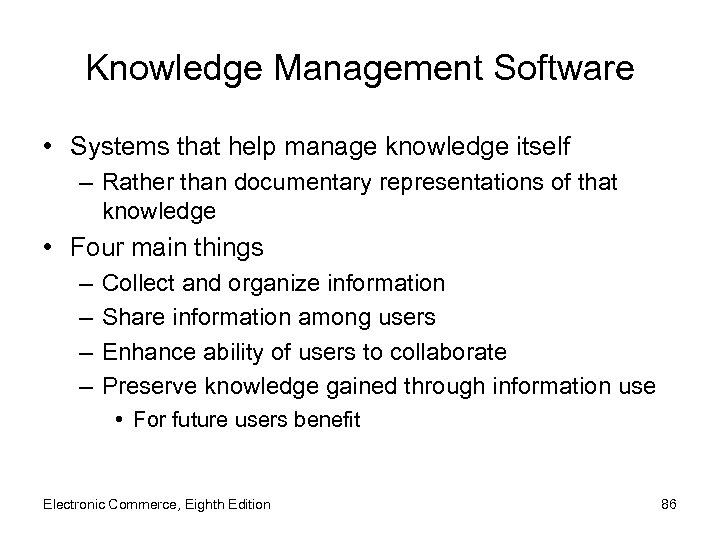 Knowledge Management Software

• Systems that help manage knowledge itself
– Rather than documentary representations of that knowledge
• Four main things
– Collect and organize information
– Share information among users
– Enhance ability of users to collaborate
– Preserve knowledge gained through information use
• For future users benefit

Electronic Commerce, Eighth Edition

86